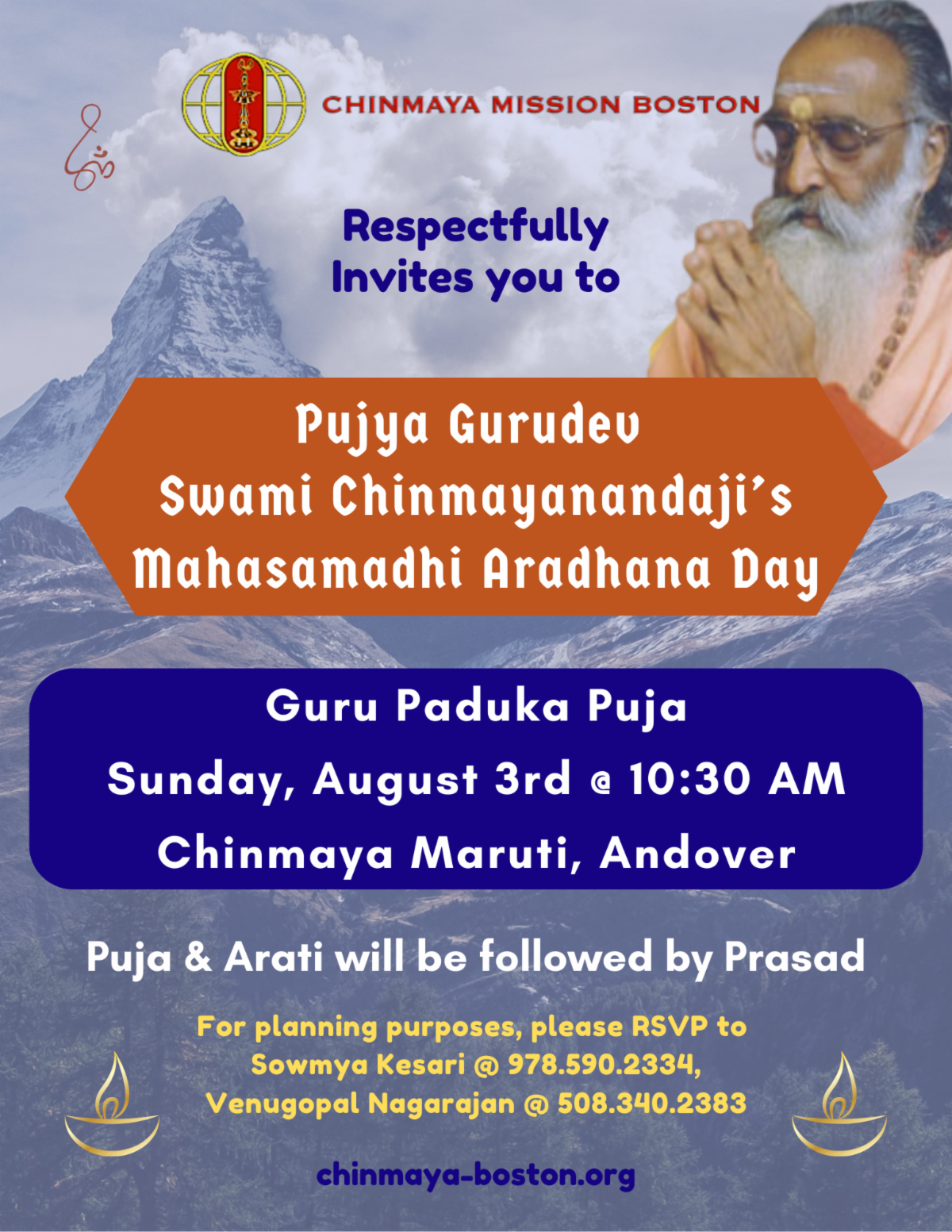 CHINMAYA MISSION BOSTON

Respectfully Invites you to

Pujya Gurudev Swami Chinmayanandaji's Mahasamadhi Aradhana Day

Guru Paduka Puja

Sunday, August 3rd @ 10:30 AM

Chinmaya Maruti, Andover

Puja & Arati will be followed by Prasad

For planning purposes, please RSVP to Sowmya Kesari @ 978.590.2334, Venugopal Nagarajan @ 508.340.2383

chinmaya-boston.org